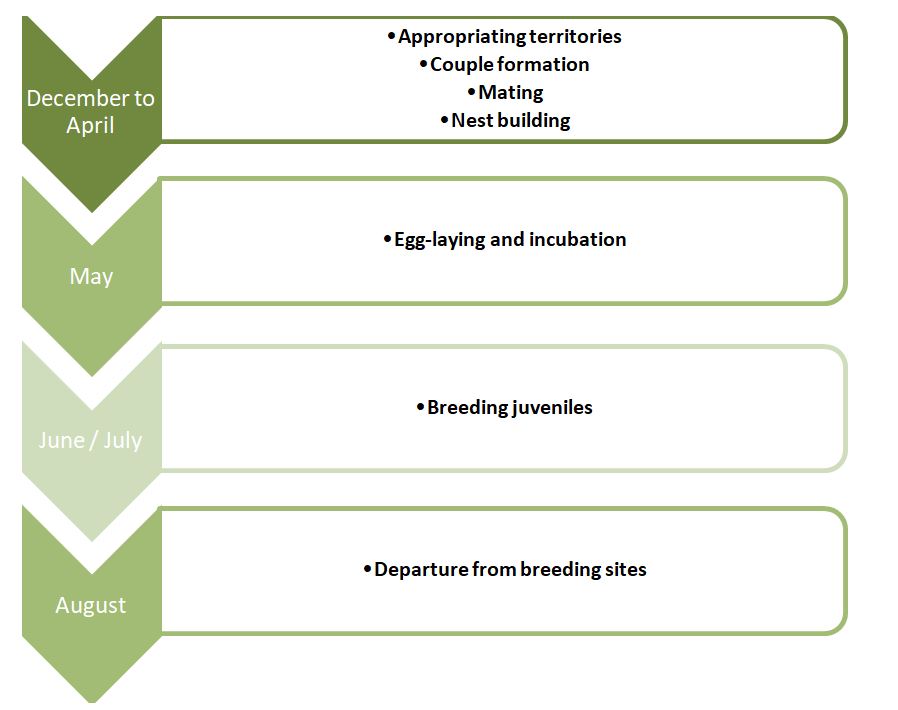 December to April

•Appropriating territories
•Couple formation
•Mating
•Nest building

May

•Egg-laying and incubation

June / July

•Breeding juveniles

August

•Departure from breeding sites